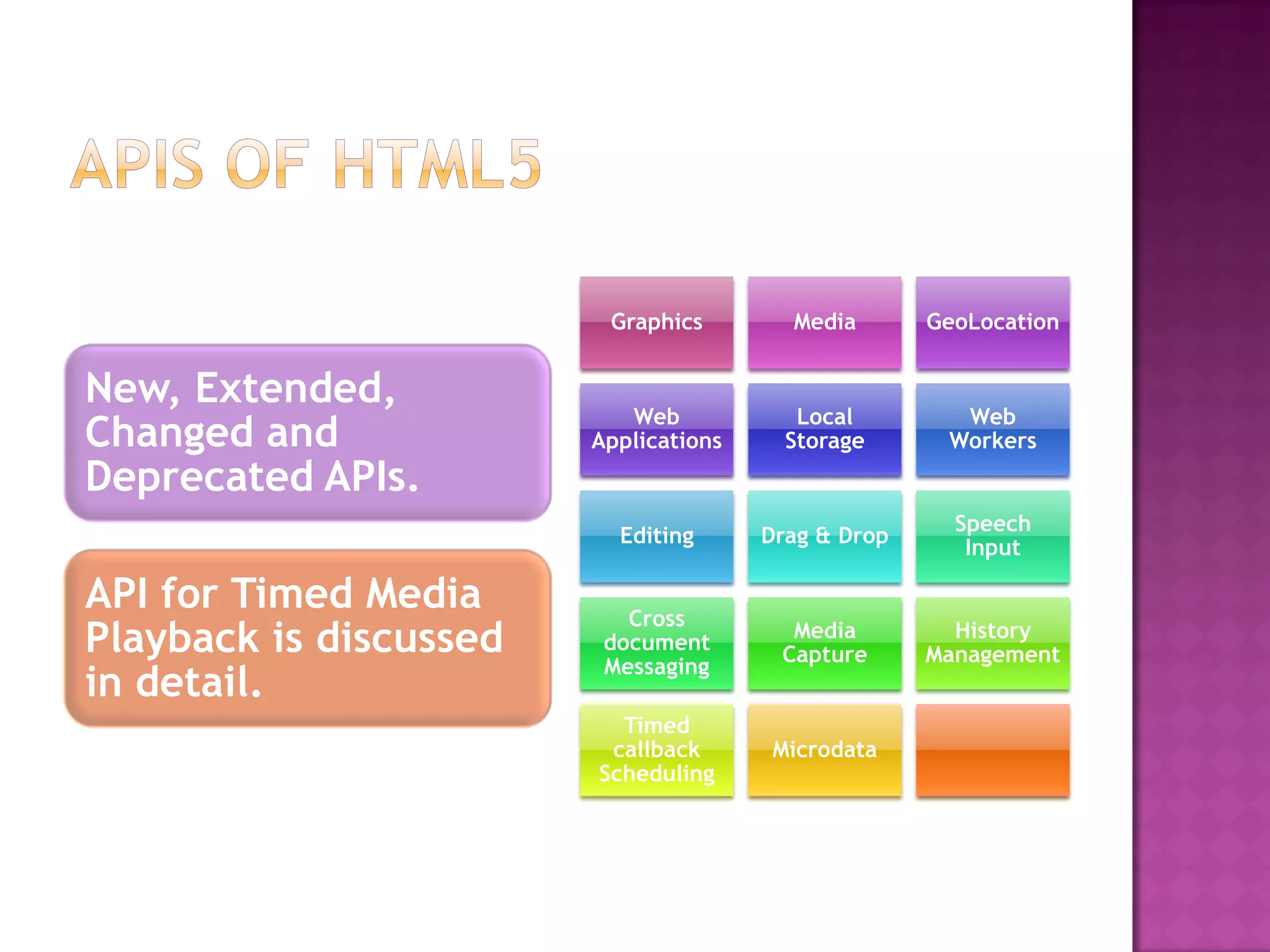 APIS OF HTML5

New, Extended, Changed and Deprecated APIs.

API for Timed Media Playback is discussed in detail.

Graphics

Media

GeoLocation

Web Applications

Local Storage

Web Workers

Editing

Drag & Drop

Speech Input

Cross document Messaging

Media Capture

History Management

Timed callback Scheduling

Microdata